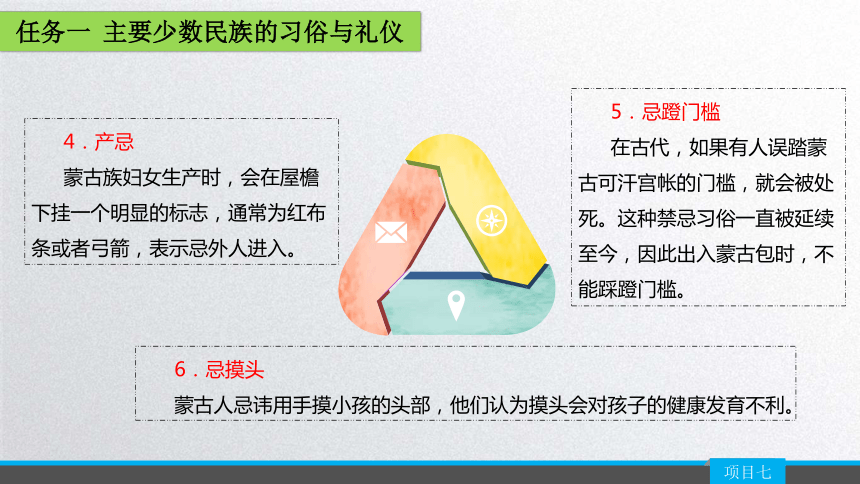 任务一 主要少数民族的习俗与礼仪

4．产忌

蒙古族妇女生产时，会在屋檐下挂一个明显的标志，通常为红布条或者弓箭，表示忌外人进入。

5．忌蹬门槛

在古代，如果有人误踏蒙古可汗宫帐的门槛，就会被处死。这种禁忌习俗一直被延续至今，因此出入蒙古包时，不能踩蹬门槛。

6．忌摸头

蒙古人忌讳用手摸小孩的头部，他们认为摸头会对孩子的健康发育不利。

项目七